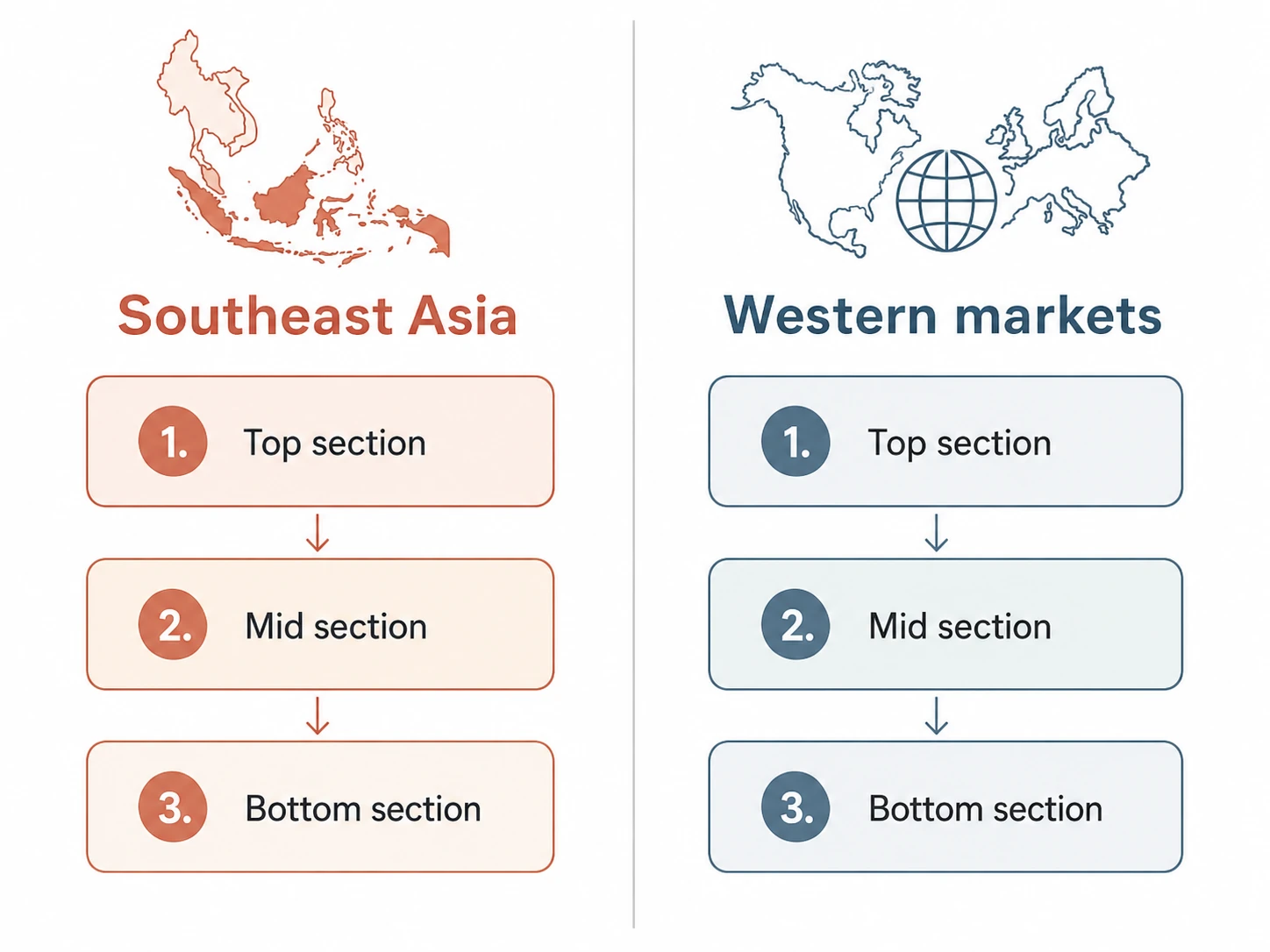 Southeast Asia

1. Top section

2. Mid section

3. Bottom section

Western markets

1. Top section

2. Mid section

3. Bottom section